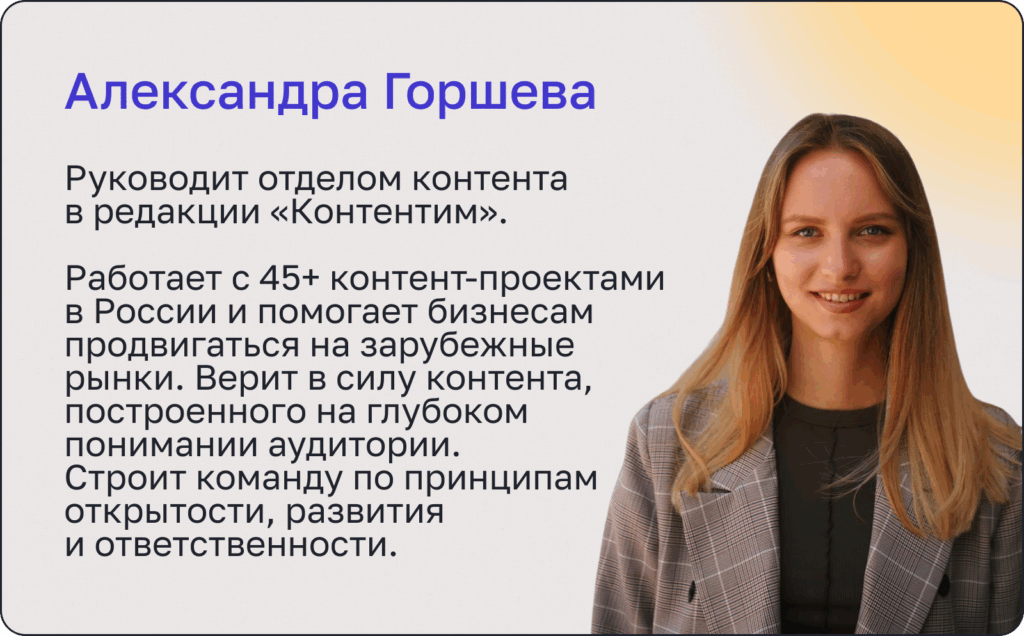 Александра Горшева

Руководит отделом контента в редакции «Контентим».

Работает с 45+ контент-проектами в России и помогает бизнесам продвигаться на зарубежные рынки. Верит в силу контента, построенного на глубоком понимании аудитории. Строит команду по принципам открытости, развития и ответственности.